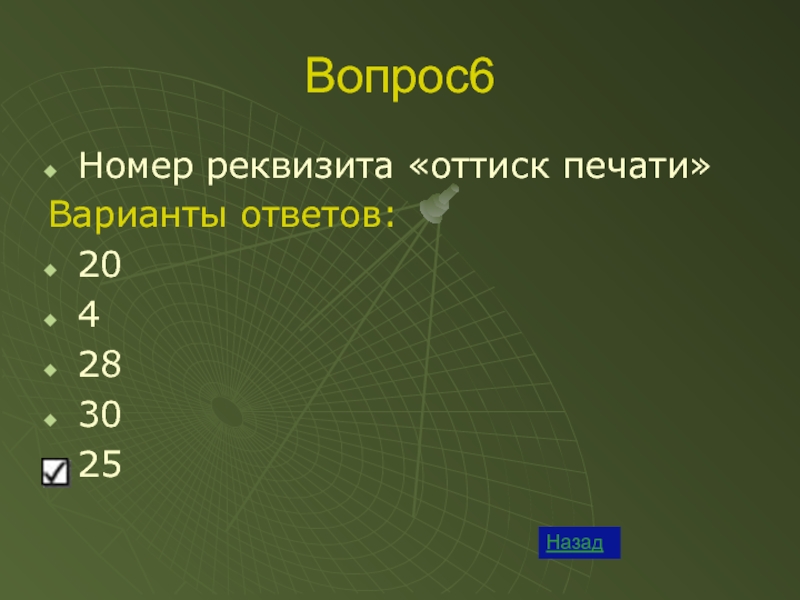 Вопрос6

Номер реквизита «оттиск печати»

Варианты ответов:

20

4

28

30

25

Назад